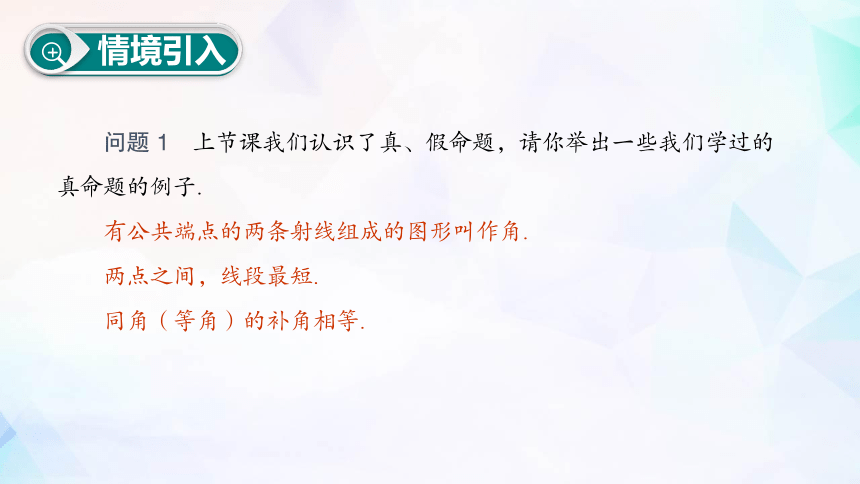 情境引入

问题 1　上节课我们认识了真、假命题，请你举出一些我们学过的真命题的例子.

有公共端点的两条射线组成的图形叫作角.

两点之间，线段最短.

同角（等角）的补角相等.